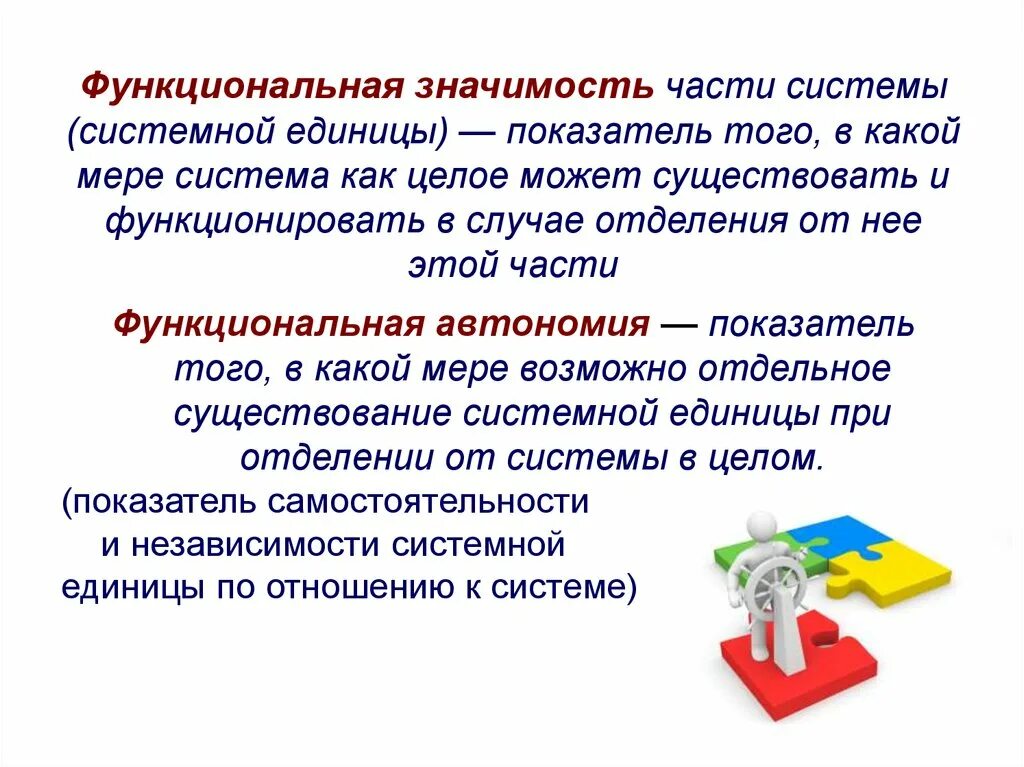 Функциональная значимость части системы (системной единицы) — показатель того, в какой мере система как целое может существовать и функционировать в случае отделения от нее этой части

Функциональная автономия — показатель того, в какой мере возможно отдельное существование системной единицы при отделении от системы в целом.

(показатель самостоятельности и независимости системной единицы по отношению к системе)